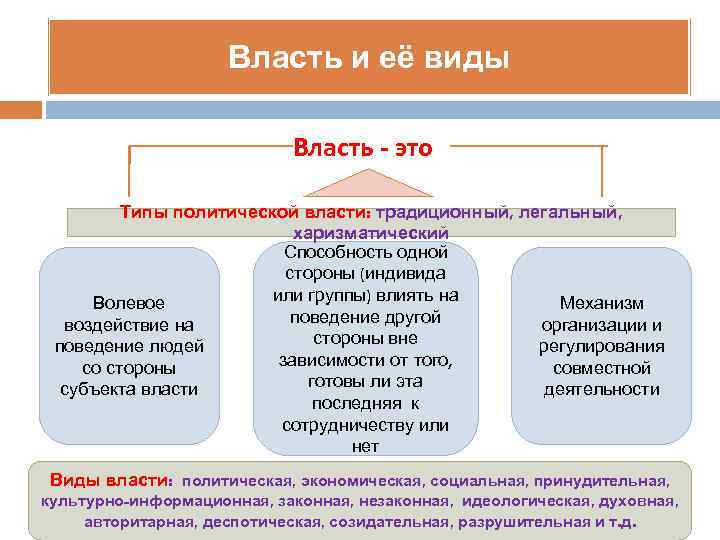 Власть и её виды

Власть - это

Типы политической власти: традиционный, легальный, харизматический

Волевое воздействие на поведение людей со стороны субъекта власти

Способность одной стороны (индивида или группы) влиять на поведение другой стороны вне зависимости от того, готовы ли эта последняя к сотрудничеству или нет

Механизм организации и регулирования совместной деятельности

Виды власти: политическая, экономическая, социальная, принудительная, культурно-информационная, законная, незаконная, идеологическая, духовная, авторитарная, деспотическая, созидательная, разрушительная и т.д.